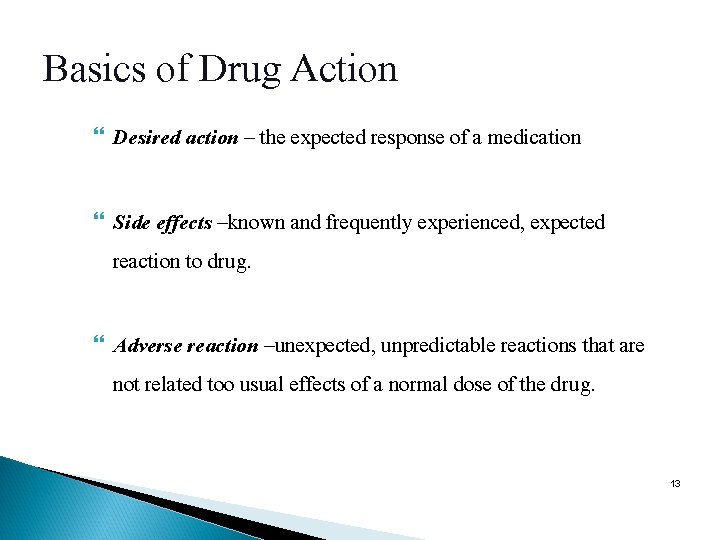 Basics of Drug Action

Desired action – the expected response of a medication

Side effects –known and frequently experienced, expected reaction to drug.

Adverse reaction –unexpected, unpredictable reactions that are not related too usual effects of a normal dose of the drug.

13